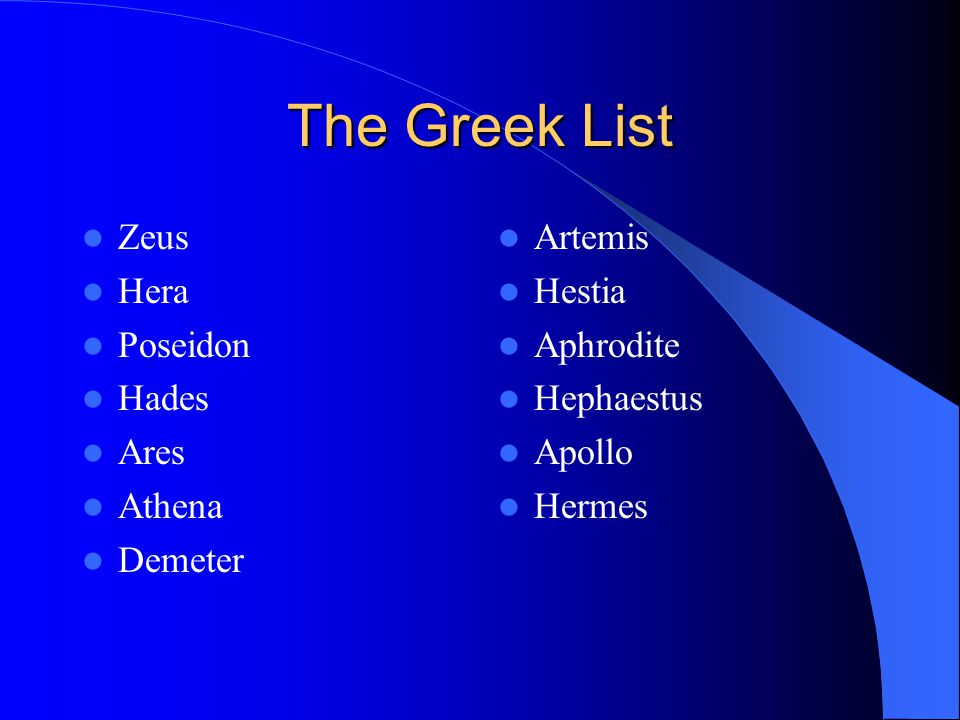 The Greek List

- Zeus
- Hera
- Poseidon
- Hades
- Ares
- Athena
- Demeter

- Artemis
- Hestia
- Aphrodite
- Hephaestus
- Apollo
- Hermes